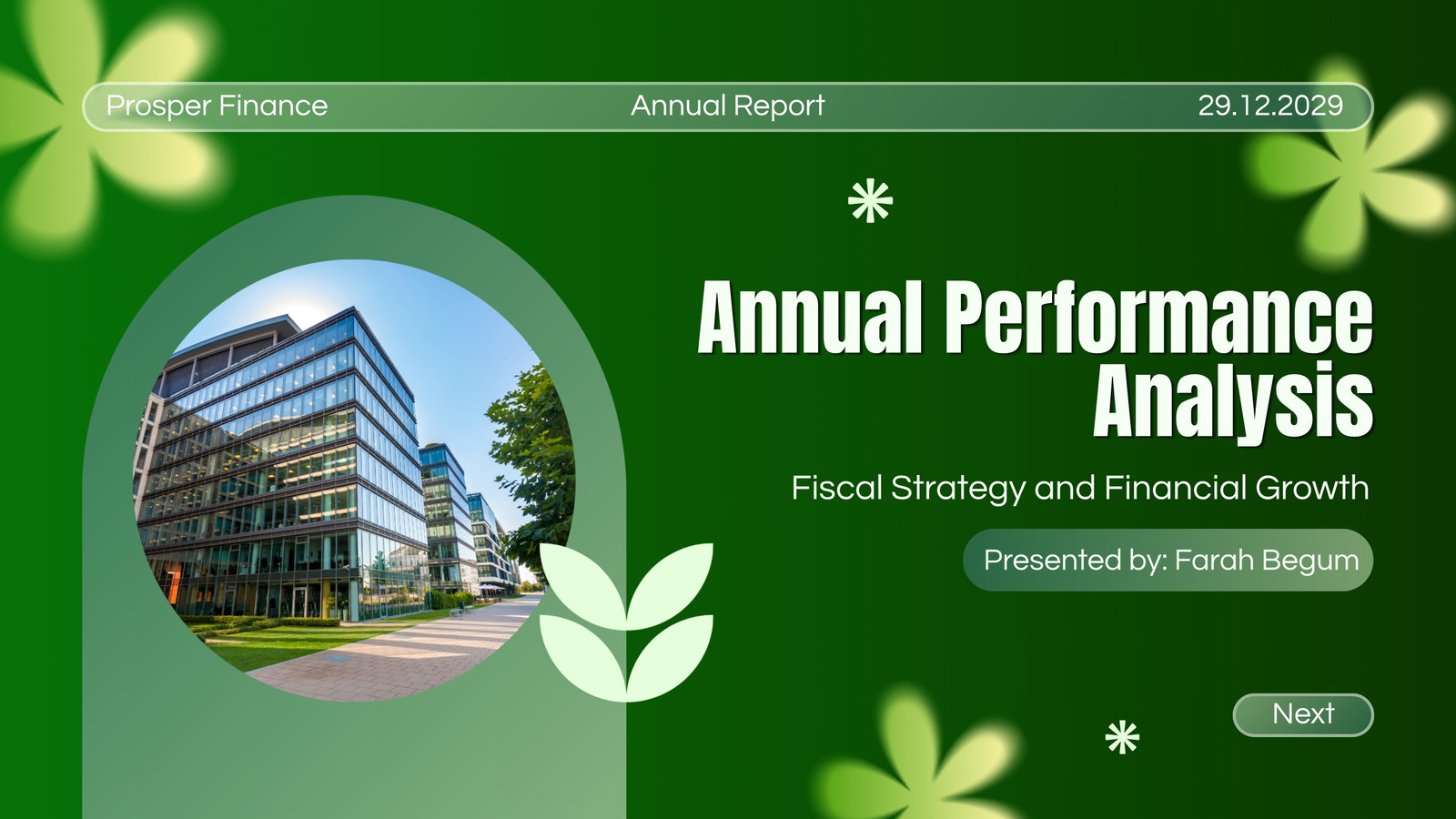 Prosper Finance Annual Report 29.12.2029

Annual Performance Analysis

Fiscal Strategy and Financial Growth

Presented by: Farah Begum

Next